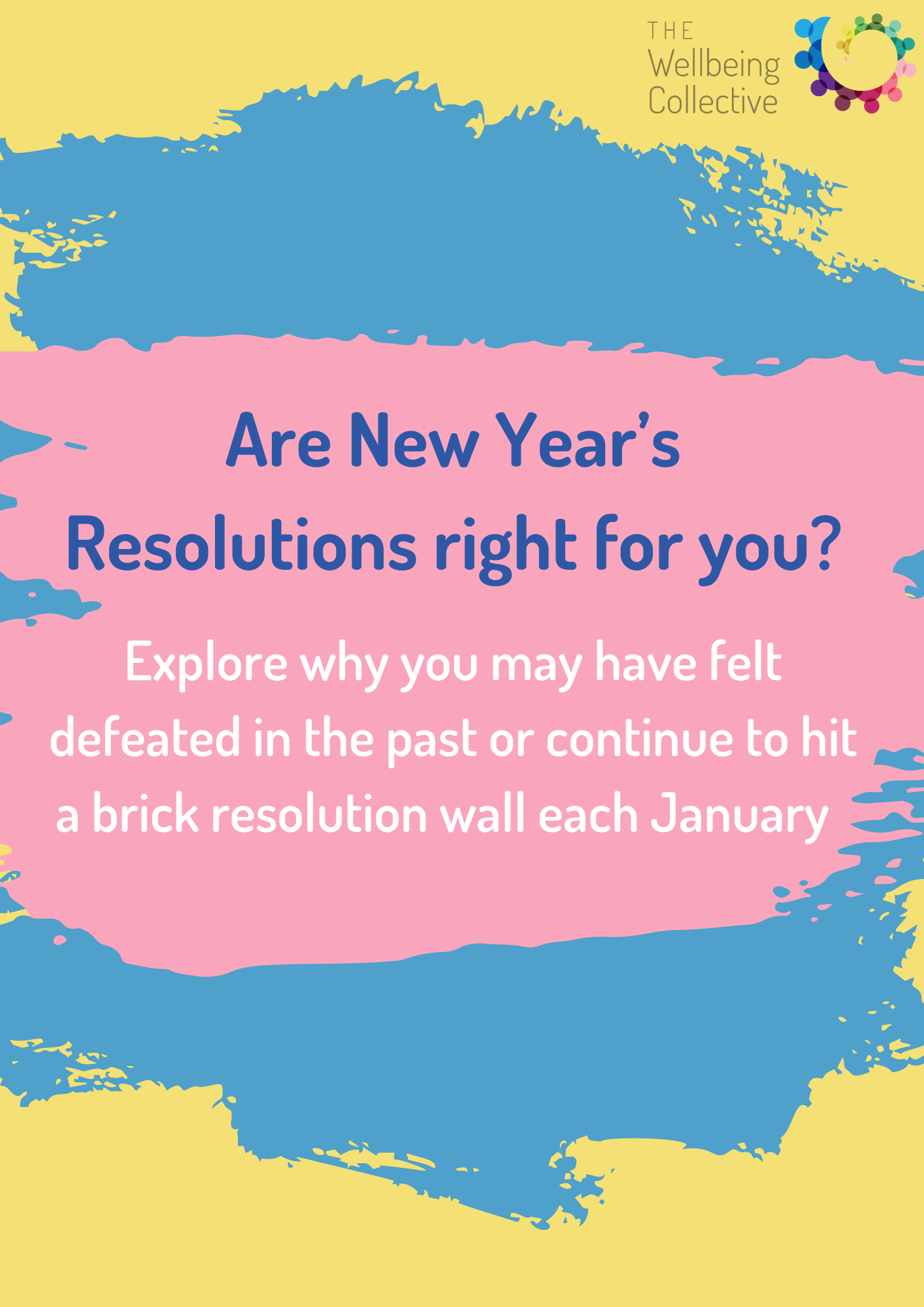 THE
Wellbeing
Collective

Are New Year's Resolutions right for you?

Explore why you may have felt defeated in the past or continue to hit a brick resolution wall each January